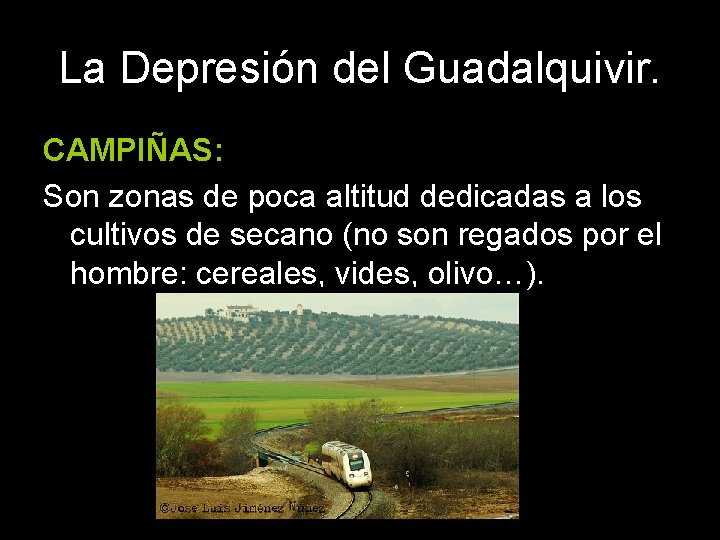 La Depresión del Guadalquivir.

CAMPIÑAS:

Son zonas de poca altitud dedicadas a los cultivos de secano (no son regados por el hombre: cereales, vides, olivo…).

©Jose Luis Jiménez Núñez